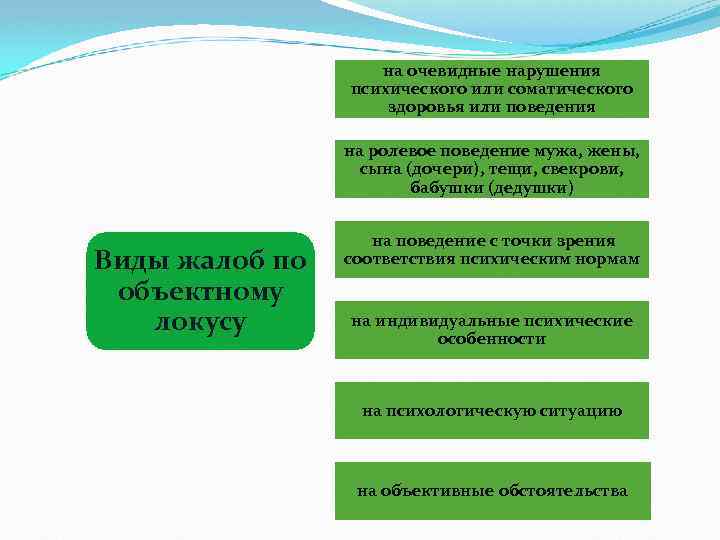 Виды жалоб по объектному локусу

на очевидные нарушения психического или соматического здоровья или поведения

на ролевое поведение мужа, жены, сына (дочери), тещи, свекрови, бабушки (дедушки)

на поведение с точки зрения соответствия психическим нормам

на индивидуальные психические особенности

на психологическую ситуацию

на объективные обстоятельства